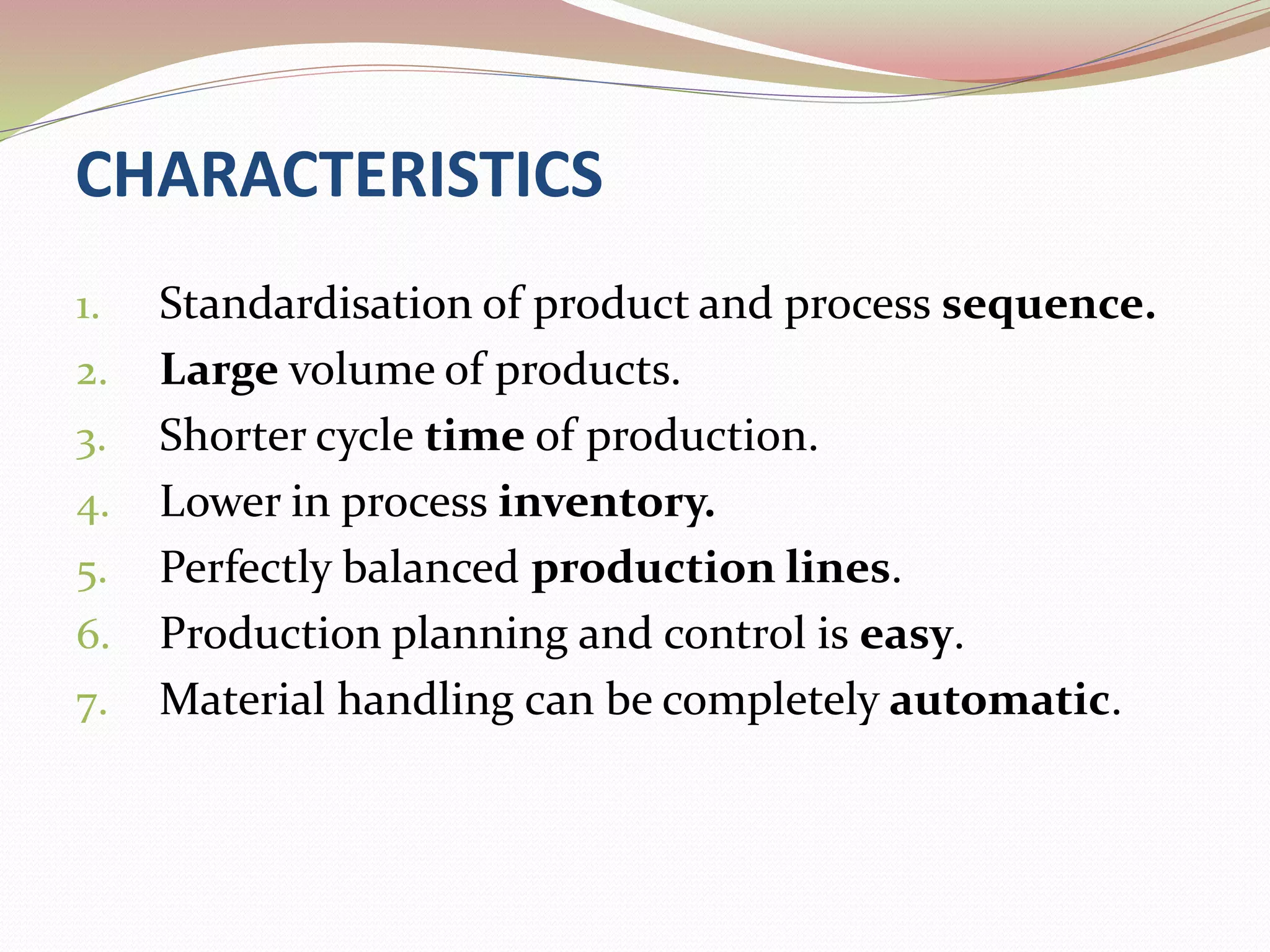 CHARACTERISTICS

1. Standardisation of product and process sequence.
2. Large volume of products.
3. Shorter cycle time of production.
4. Lower in process inventory.
5. Perfectly balanced production lines.
6. Production planning and control is easy.
7. Material handling can be completely automatic.